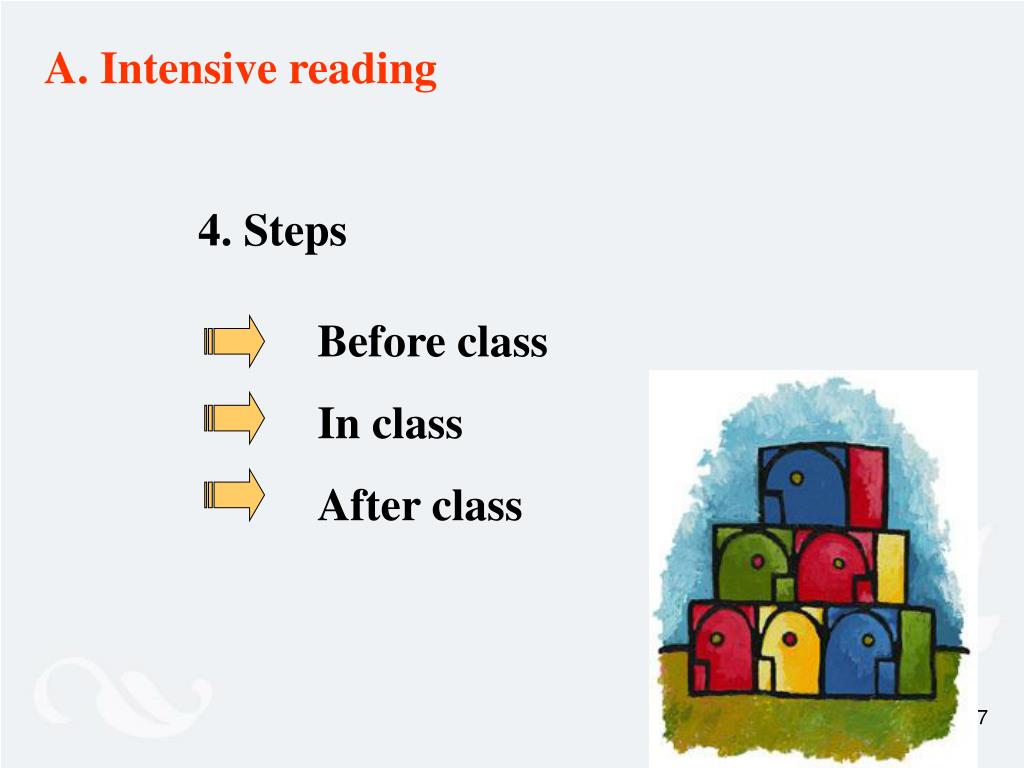 A. Intensive reading

4. Steps

Before class

In class

After class

7